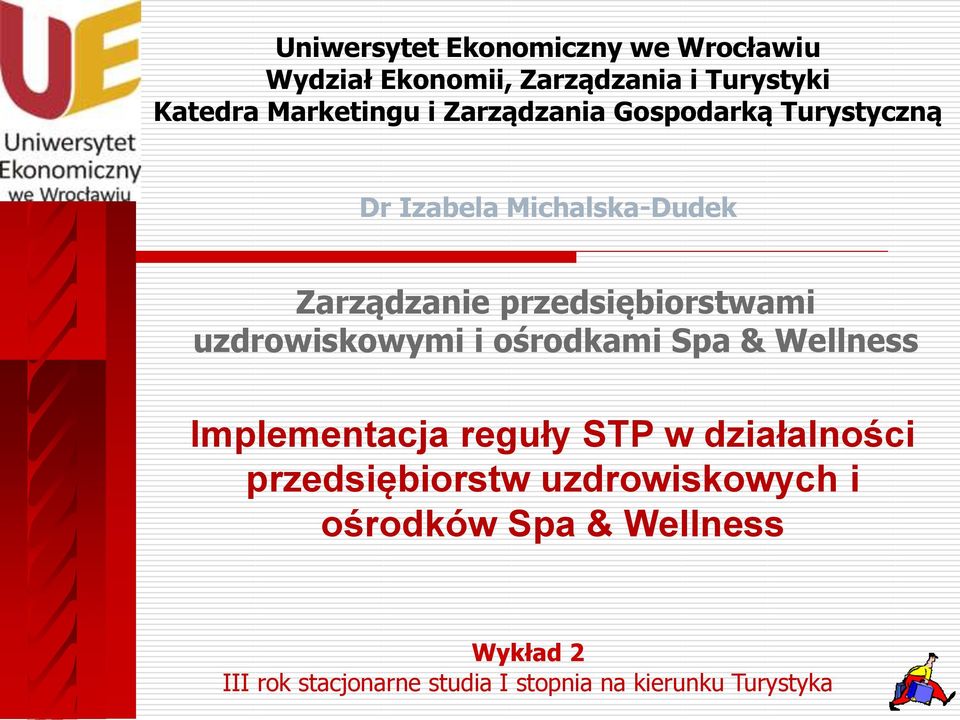 UE
Uniwersytet Ekonomiczny we Wrocławiu

Uniwersytet Ekonomiczny we Wrocławiu
Wydział Ekonomii, Zarządzania i Turystyki
Katedra Marketingu i Zarządzania Gospodarką Turystyczną

Dr Izabela Michalska-Dudek

Zarządzanie przedsiębiorstwami uzdrowiskowymi i ośrodkami Spa & Wellness

Implementacja reguły STP w działalności przedsiębiorstw uzdrowiskowych i ośrodków Spa & Wellness

Wykład 2
III rok stacjonarne studia I stopnia na kierunku Turystyka